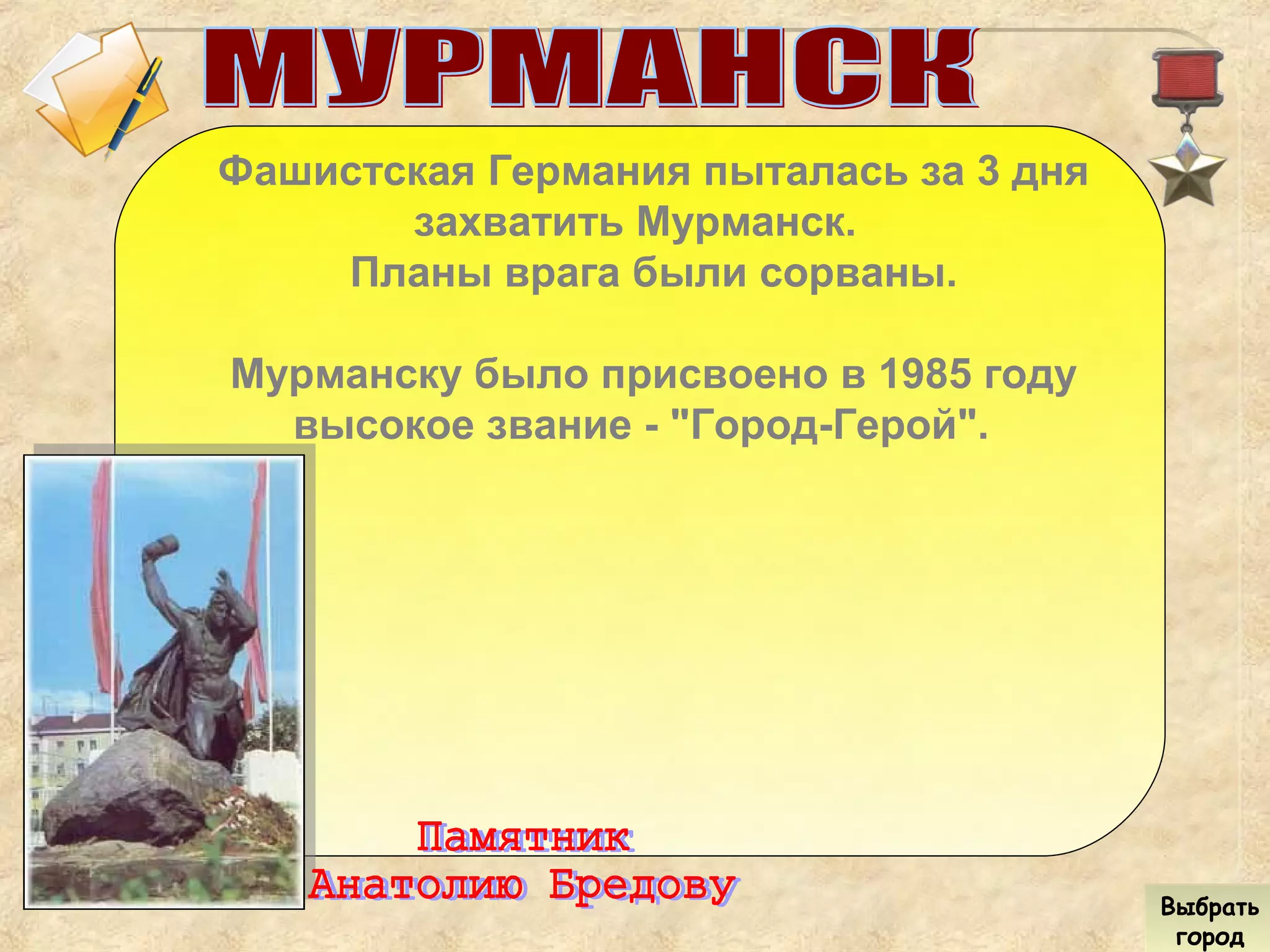 МУРМАНСК

Фашистская Германия пыталась за 3 дня захватить Мурманск.
Планы врага были сорваны.

Мурманску было присвоено в 1985 году высокое звание - "Город-Герой".

Памятник
Анатолию Бредову

Выбрать город